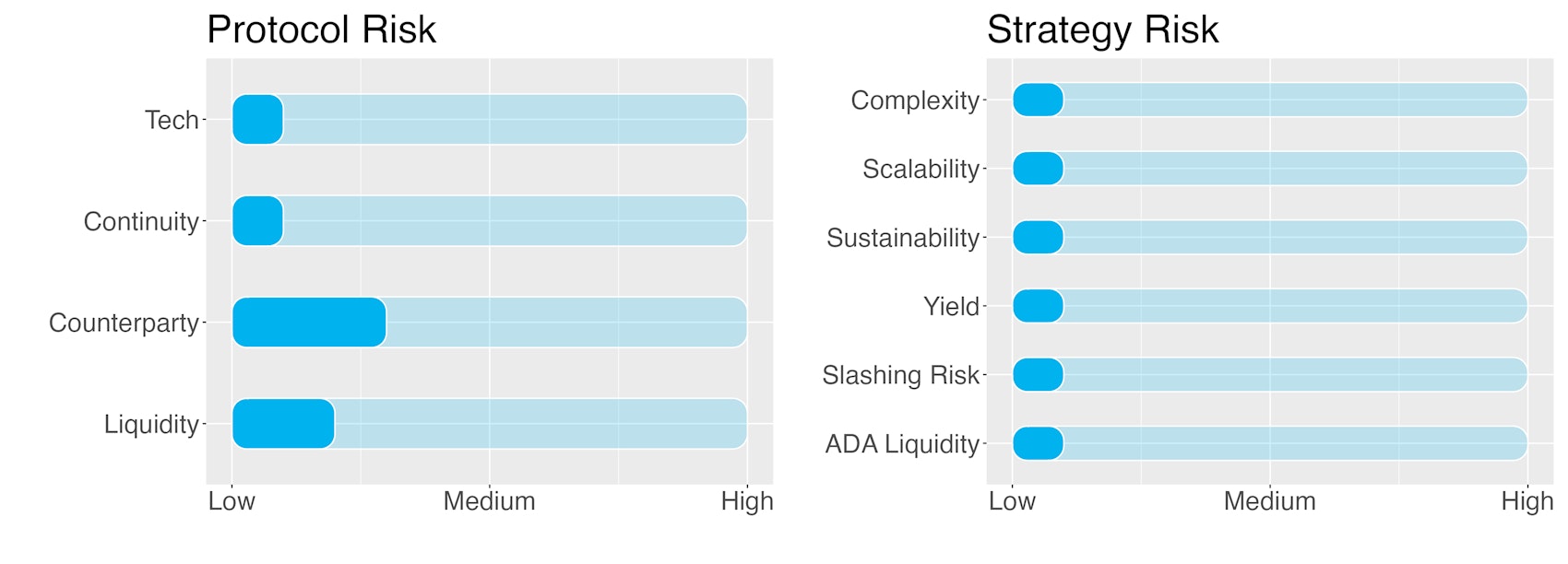 Protocol Risk

Tech
Continuity
Counterparty
Liquidity

Low Medium High

Strategy Risk

Complexity
Scalability
Sustainability
Yield
Slashing Risk
ADA Liquidity

Low Medium High